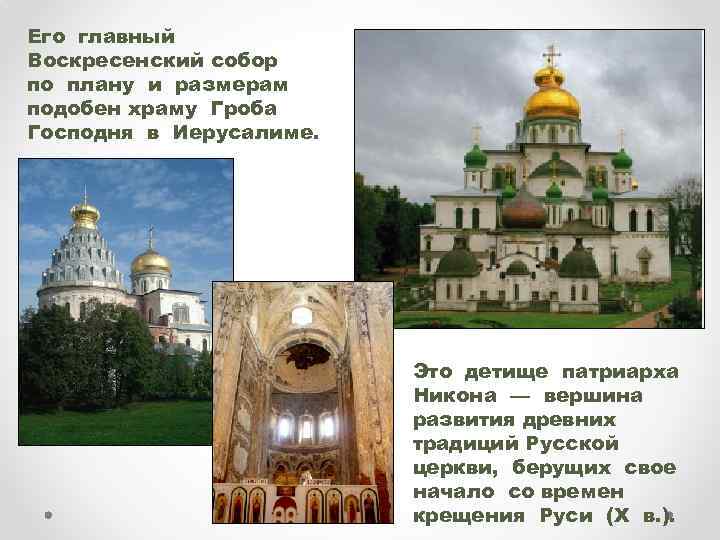 Его главный Воскресенский собор по плану и размерам подобен храму Гроба Господня в Иерусалиме.

Это детище патриарха Никона — вершина развития древних традиций Русской церкви, берущих свое начало со времен крещения Руси (X в.).